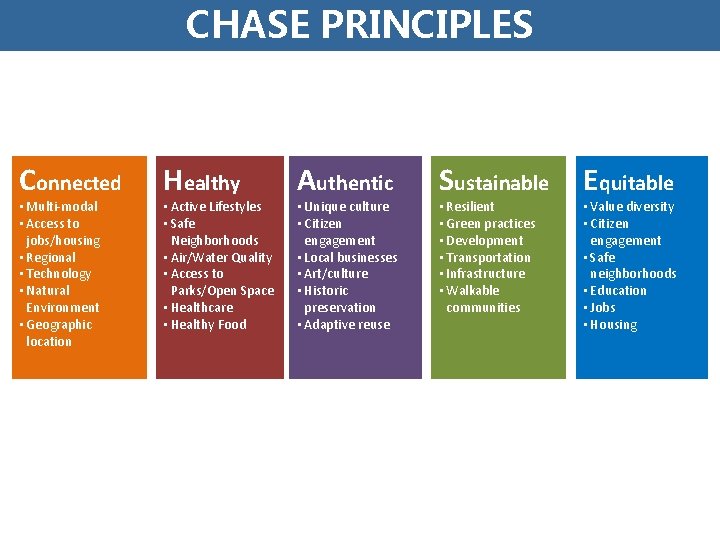 CHASE PRINCIPLES

Connected
• Multi-modal
• Access to jobs/housing
• Regional
• Technology
• Natural Environment
• Geographic location

Healthy
• Active Lifestyles
• Safe Neighborhoods
• Air/Water Quality
• Access to Parks/Open Space
• Healthcare
• Healthy Food

Authentic
• Unique culture
• Citizen engagement
• Local businesses
• Art/culture
• Historic preservation
• Adaptive reuse

Sustainable
• Resilient
• Green practices
• Development
• Transportation
• Infrastructure
• Walkable communities

Equitable
• Value diversity
• Citizen engagement
• Safe neighborhoods
• Education
• Jobs
• Housing